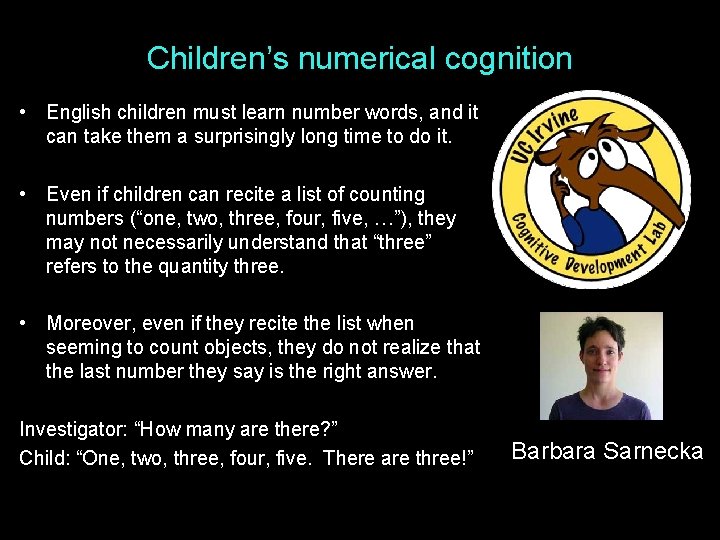 Children's numerical cognition

• English children must learn number words, and it can take them a surprisingly long time to do it.

• Even if children can recite a list of counting numbers ("one, two, three, four, five, …"), they may not necessarily understand that "three" refers to the quantity three.

• Moreover, even if they recite the list when seeming to count objects, they do not realize that the last number they say is the right answer.

Investigator: "How many are there?"
Child: "One, two, three, four, five. There are three!"

UC Irvine
Cognitive Development Lab

Barbara Sarnecka